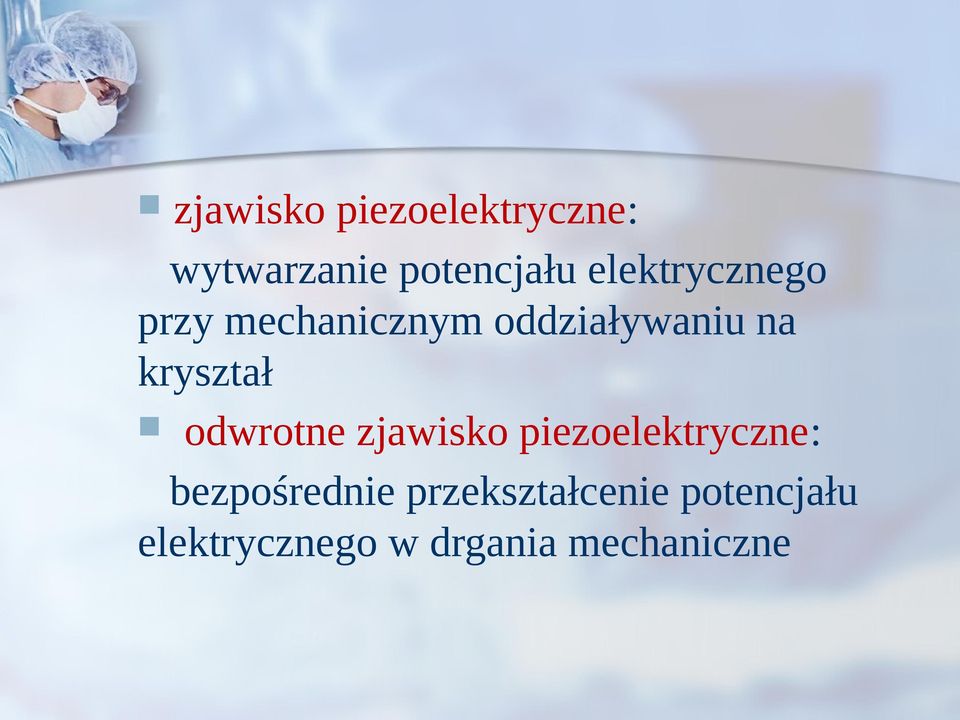 zjawisko piezoelektryczne:

wytwarzanie potencjału elektrycznego przy mechanicznym oddziaływaniu na kryształ

odwrotne zjawisko piezoelektryczne:

bezpośrednie przekształcenie potencjału elektrycznego w drgania mechaniczne